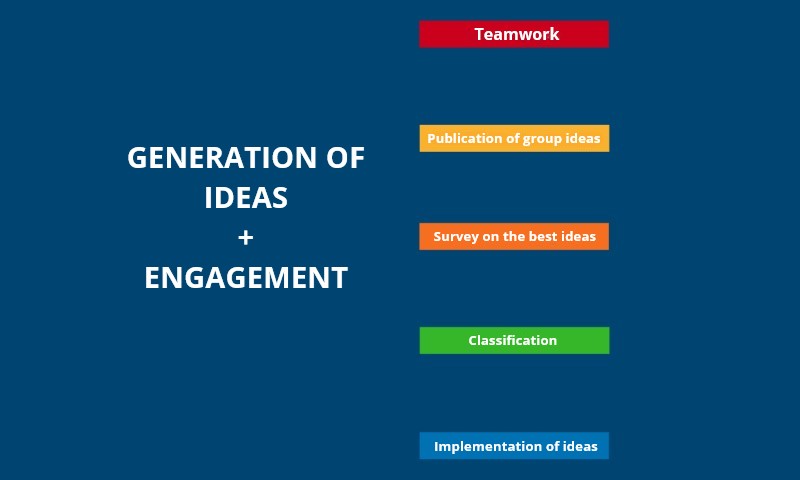 GENERATION OF IDEAS
+
ENGAGEMENT

Teamwork

Publication of group ideas

Survey on the best ideas

Classification

Implementation of ideas